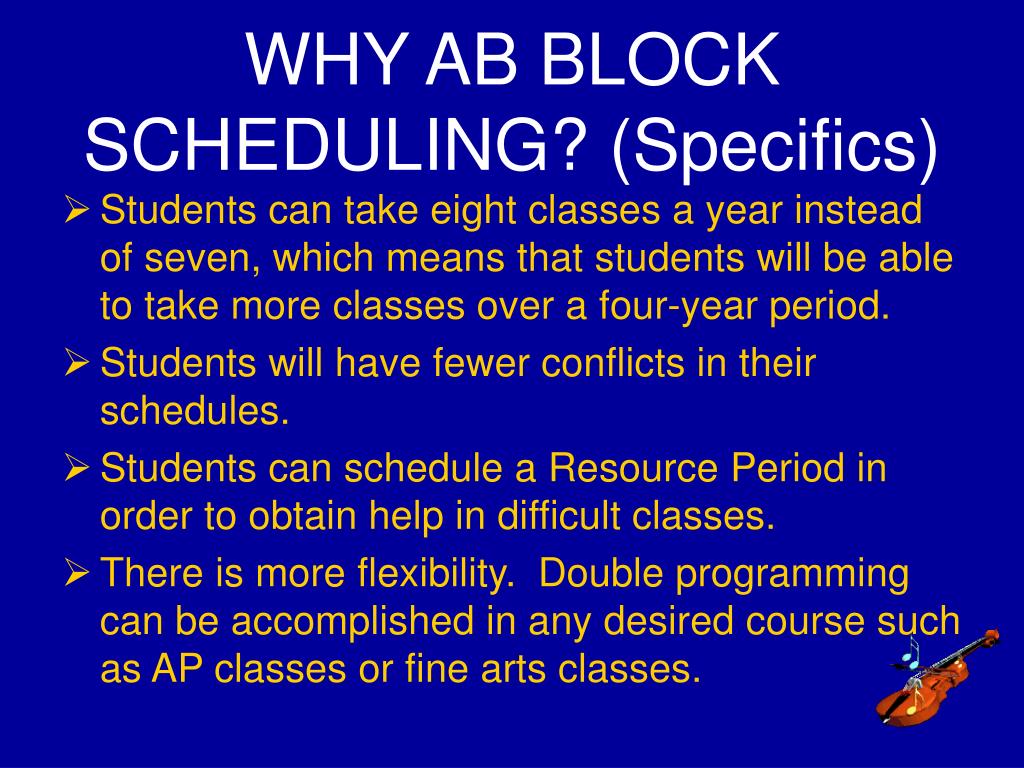 WHY AB BLOCK SCHEDULING? (Specifics)

➢ Students can take eight classes a year instead of seven, which means that students will be able to take more classes over a four-year period.

➢ Students will have fewer conflicts in their schedules.

➢ Students can schedule a Resource Period in order to obtain help in difficult classes.

➢ There is more flexibility.  Double programming can be accomplished in any desired course such as AP classes or fine arts classes.